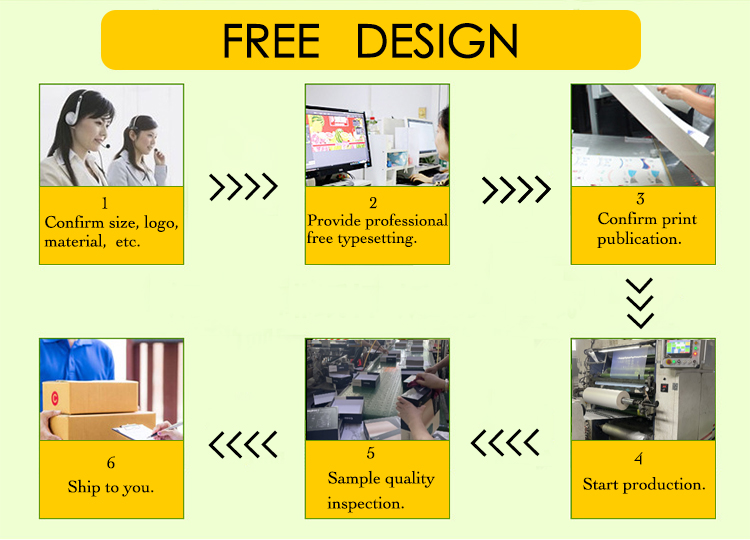 FREE DESIGN

1
Confirm size, logo, material, etc.

2
Provide professional free typesetting.

3
Confirm print publication.

4
Start production.

5
Sample quality inspection.

6
Ship to you.